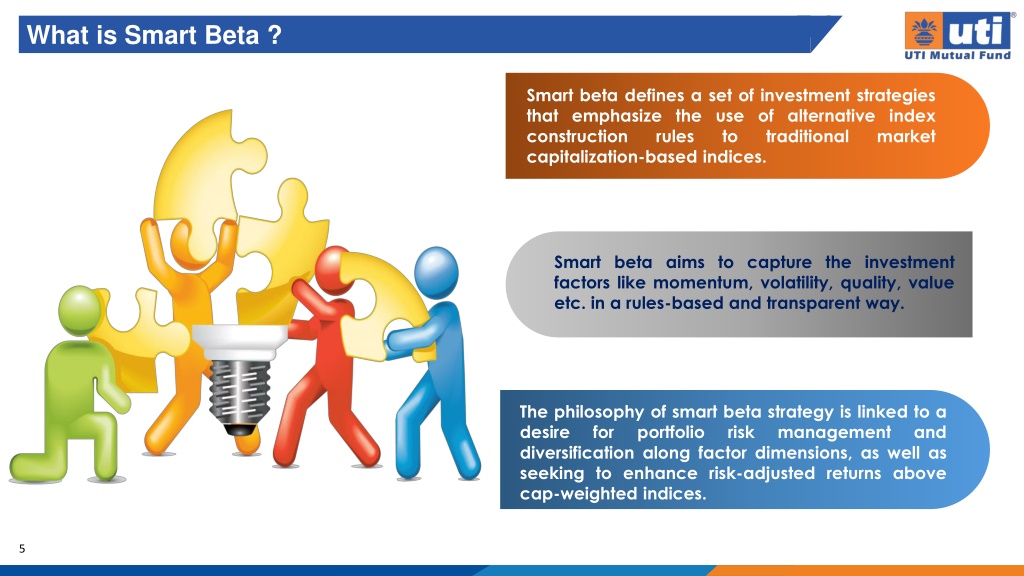 What is Smart Beta ?

uti®
UTI Mutual Fund

Smart beta defines a set of investment strategies that emphasize the use of alternative index construction rules to traditional market capitalization-based indices.

Smart beta aims to capture the investment factors like momentum, volatility, quality, value etc. in a rules-based and transparent way.

The philosophy of smart beta strategy is linked to a desire for portfolio risk management and diversification along factor dimensions, as well as seeking to enhance risk-adjusted returns above cap-weighted indices.

5